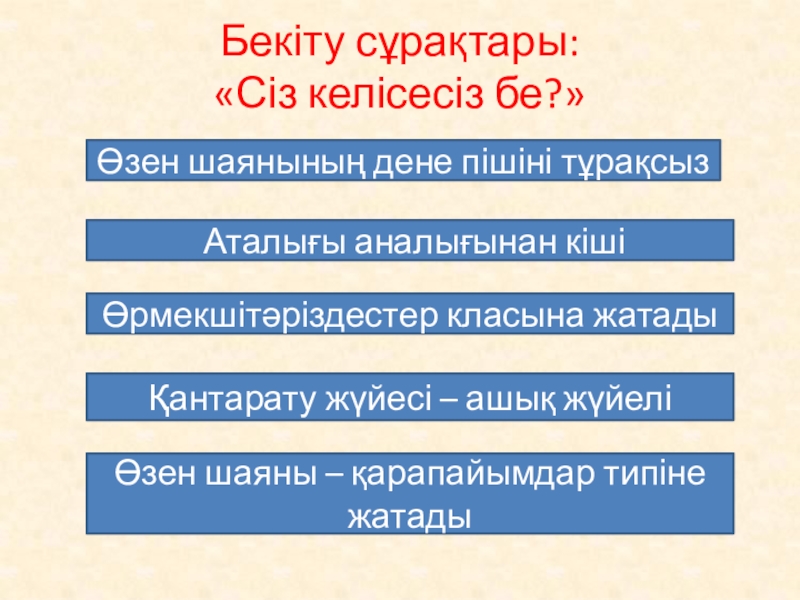 Бекіту сұрақтары:
«Сіз келісесіз бе?»

Өзен шаянының дене пішіні тұрақсыз

Аталығы аналығынан кіші

Өрмекшітәріздестер класына жатады

Қантарату жүйесі – ашық жүйелі

Өзен шаяны – қарапайымдар типіне жатады